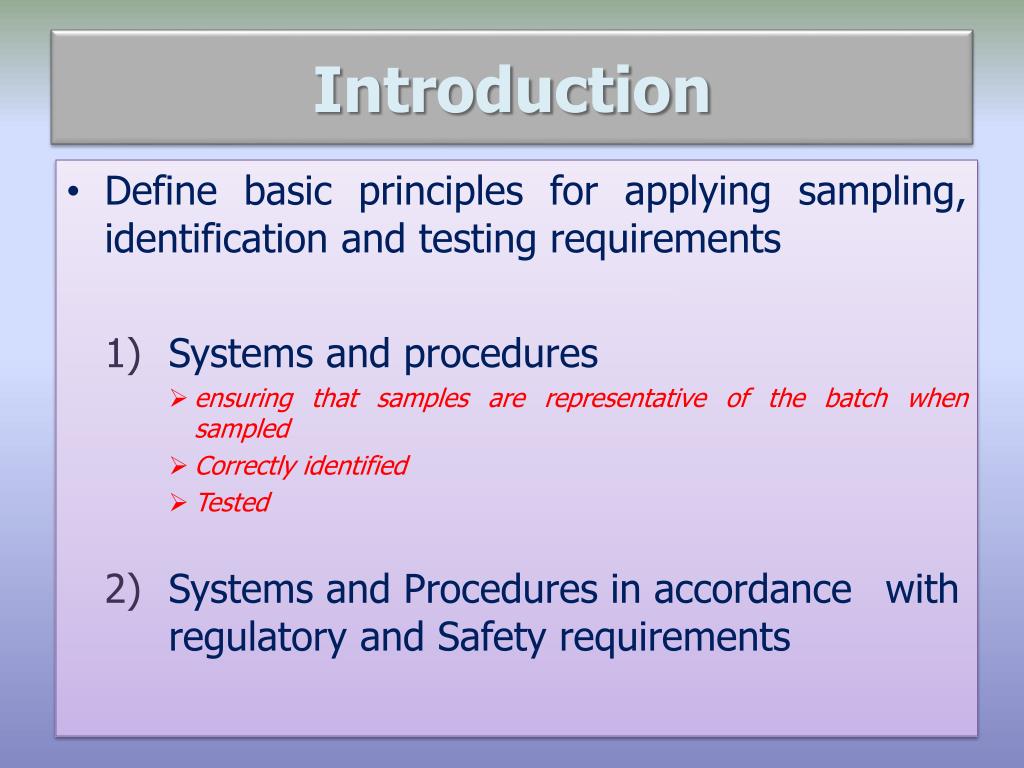 Introduction

• Define basic principles for applying sampling, identification and testing requirements

1) Systems and procedures

➢ ensuring that samples are representative of the batch when sampled

➢ Correctly identified

➢ Tested

2) Systems and Procedures in accordance with regulatory and Safety requirements